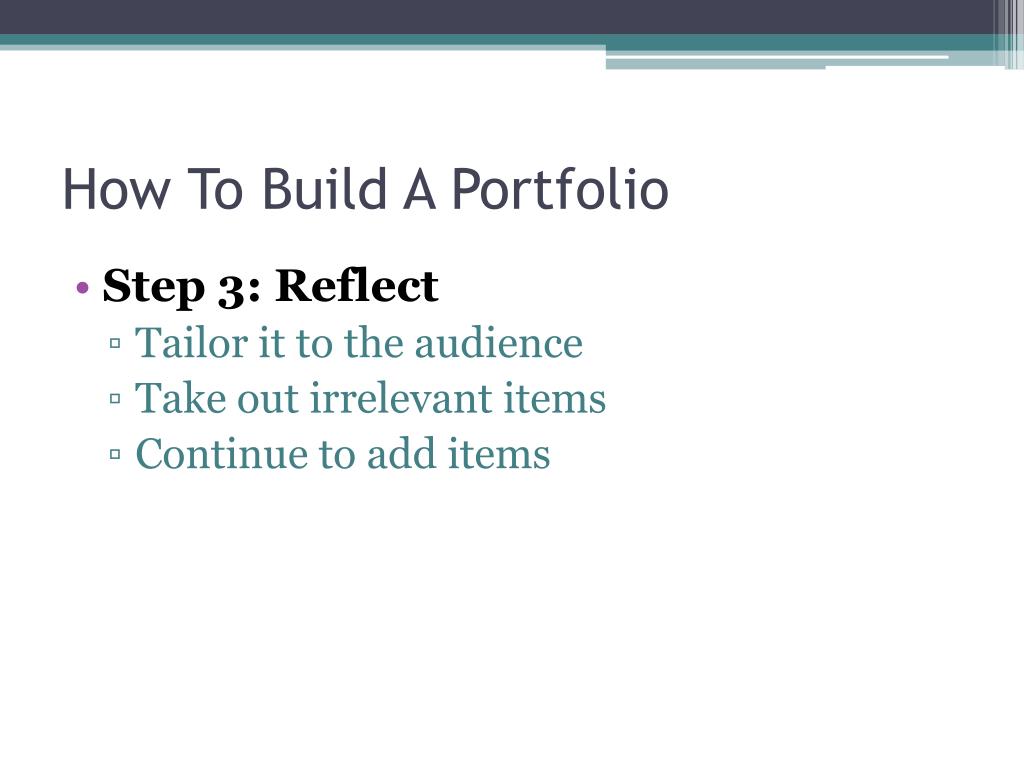 How To Build A Portfolio

• Step 3: Reflect
▫ Tailor it to the audience
▫ Take out irrelevant items
▫ Continue to add items